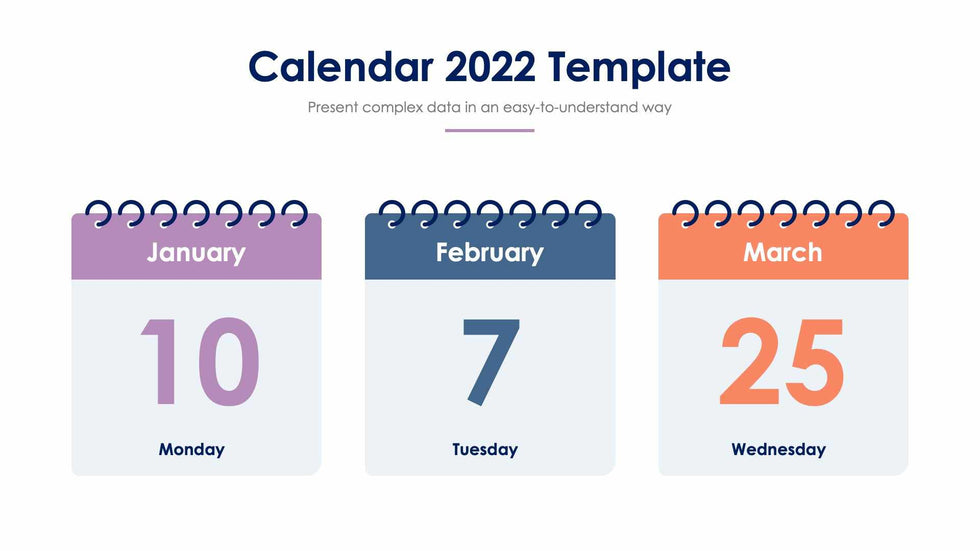 Calendar 2022 Template

Present complex data in an easy-to-understand way

January

10

Monday

February

7

Tuesday

March

25

Wednesday